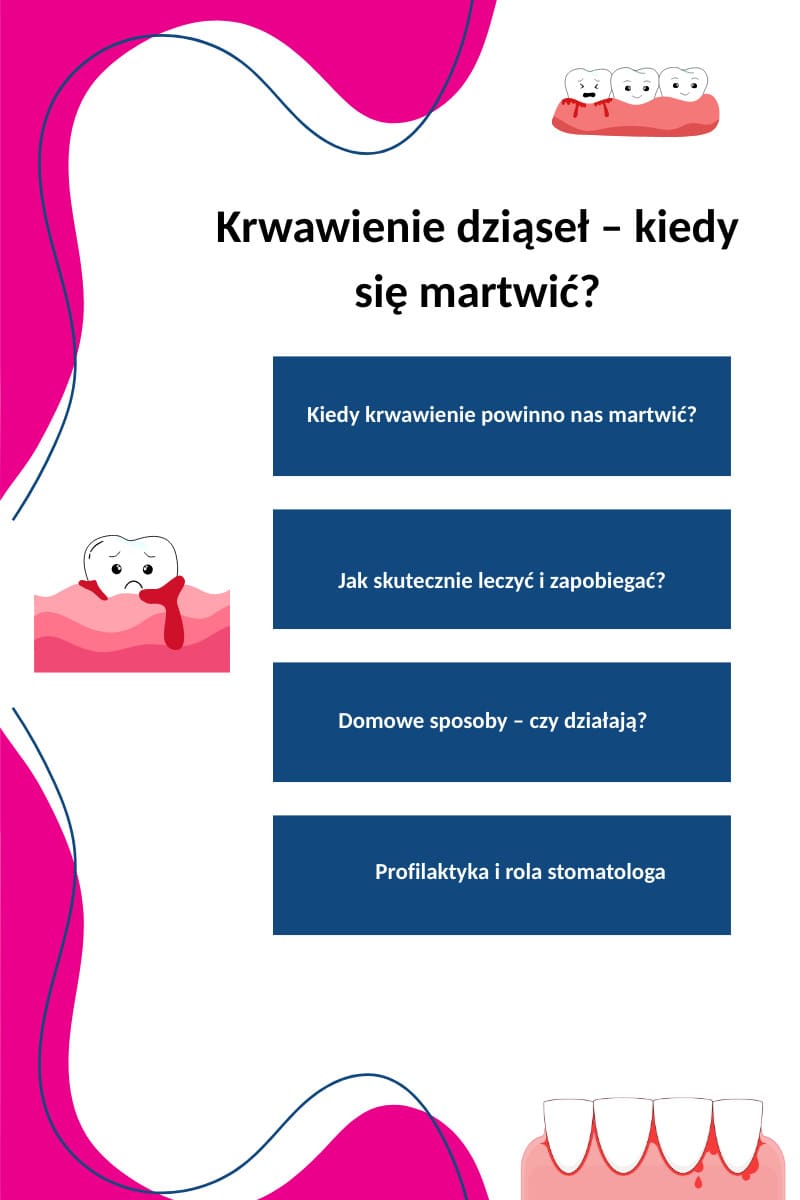 Krwawienie dziąseł – kiedy się martwić?

Kiedy krwawienie powinno nas martwić?

Jak skutecznie leczyć i zapobiegać?

Domowe sposoby – czy działają?

Profilaktyka i rola stomatologa